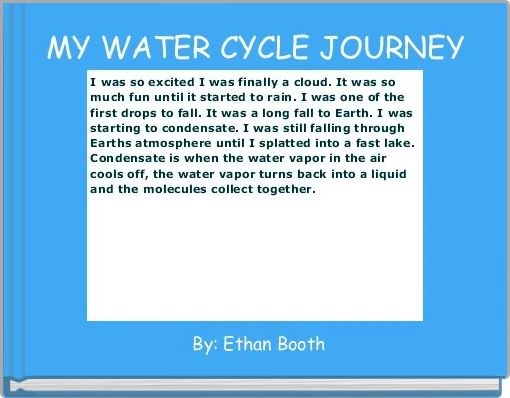 MY WATER CYCLE JOURNEY

I was so excited I was finally a cloud. It was so much fun until it started to rain. I was one of the first drops to fall. It was a long fall to Earth. I was starting to condensate. I was still falling through Earths atmosphere until I splatted into a fast lake. Condensate is when the water vapor in the air cools off, the water vapor turns back into a liquid and the molecules collect together.

By: Ethan Booth